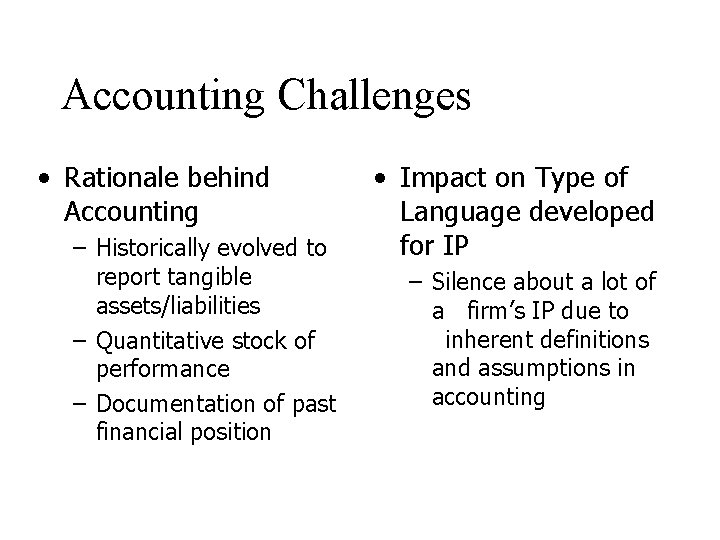 Accounting Challenges

• Rationale behind Accounting
  – Historically evolved to report tangible assets/liabilities
  – Quantitative stock of performance
  – Documentation of past financial position

• Impact on Type of Language developed for IP
  – Silence about a lot of a firm's IP due to inherent definitions and assumptions in accounting